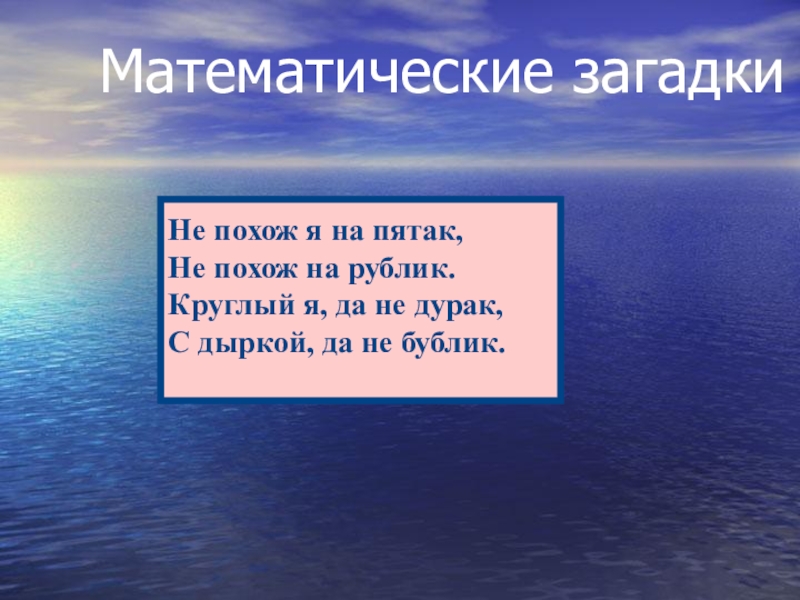 Математические загадки

Не похож я на пятак,
Не похож на рублик.
Круглый я, да не дурак,
С дыркой, да не бублик.